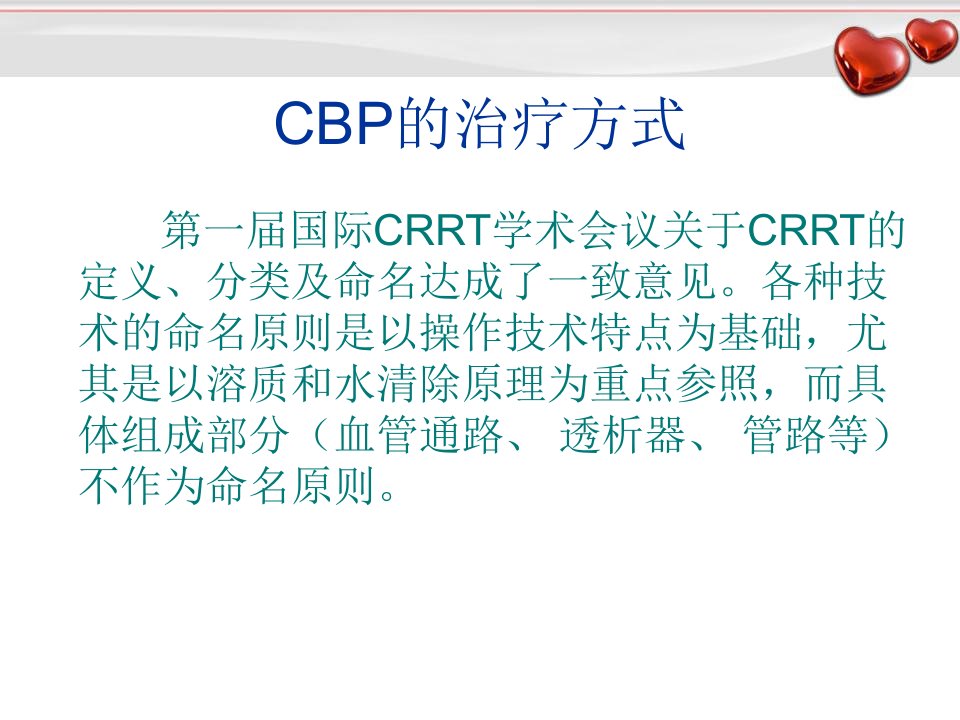 CBP的治疗方式

第一届国际CRRT学术会议关于CRRT的定义、分类及命名达成了一致意见。各种技术的命名原则是以操作技术特点为基础，尤其是以溶质和水清除原理为重点参照，而具体组成部分（血管通路、 透析器、 管路等）不作为命名原则。